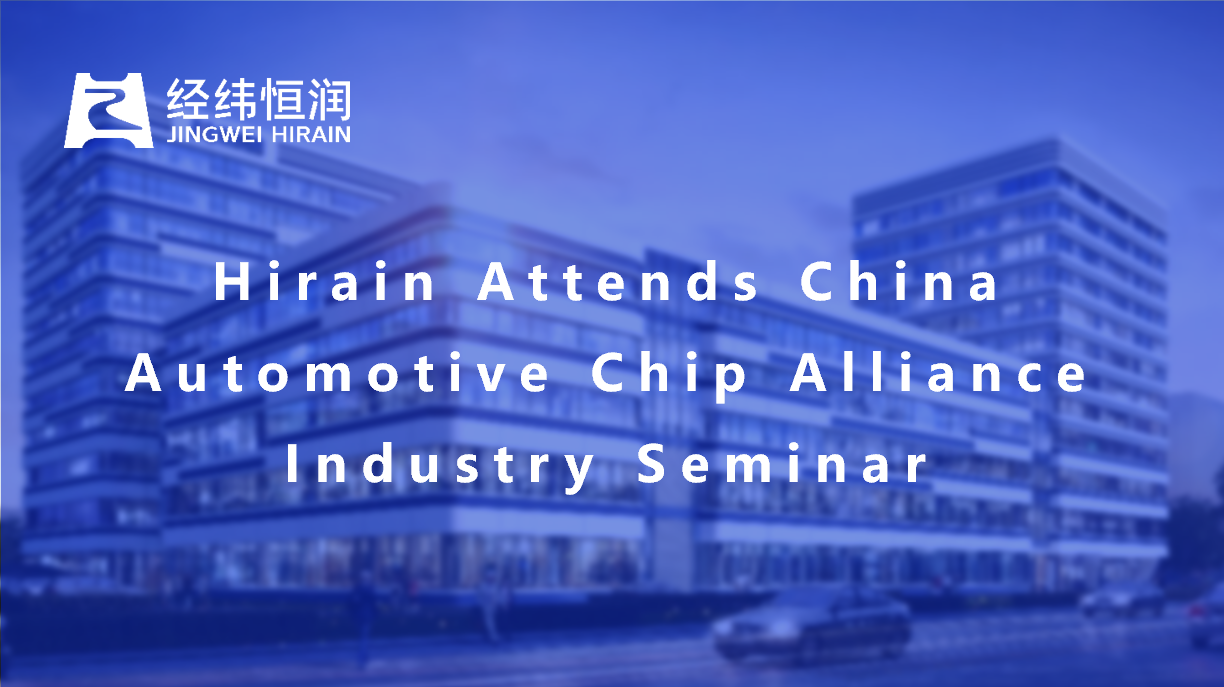 经纬恒润
JINGWEI HIRAIN

Hirain Attends China Automotive Chip Alliance Industry Seminar